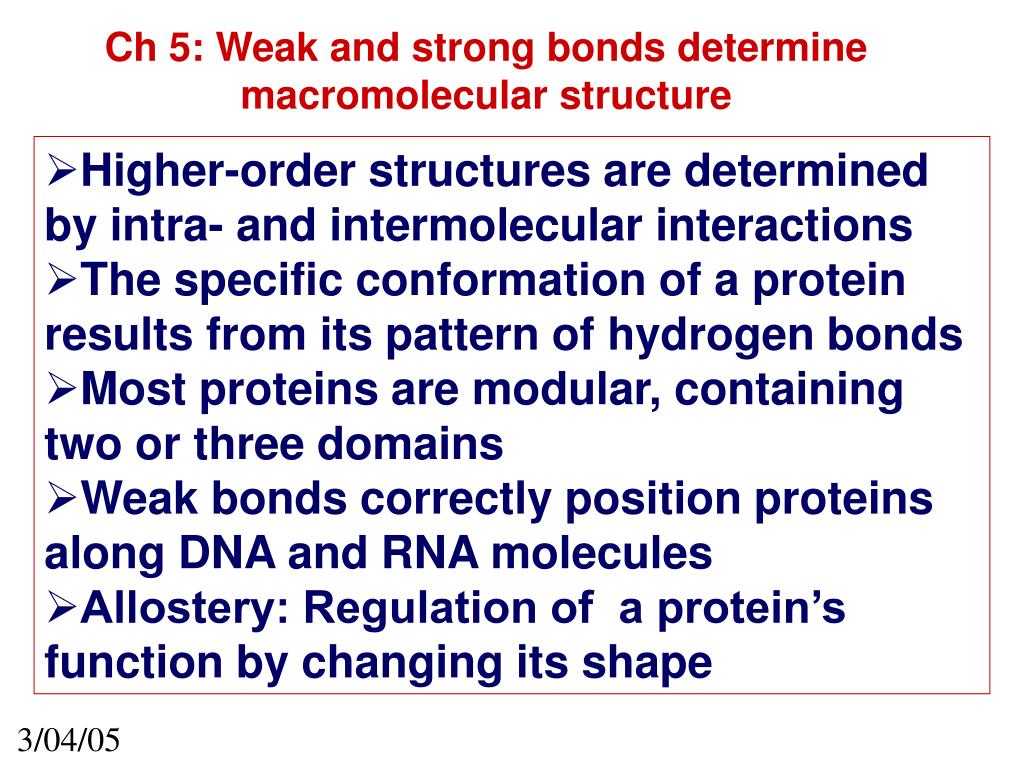 Ch 5: Weak and strong bonds determine macromolecular structure

➢Higher-order structures are determined by intra- and intermolecular interactions
➢The specific conformation of a protein results from its pattern of hydrogen bonds
➢Most proteins are modular, containing two or three domains
➢Weak bonds correctly position proteins along DNA and RNA molecules
➢Allostery: Regulation of  a protein's function by changing its shape

3/04/05